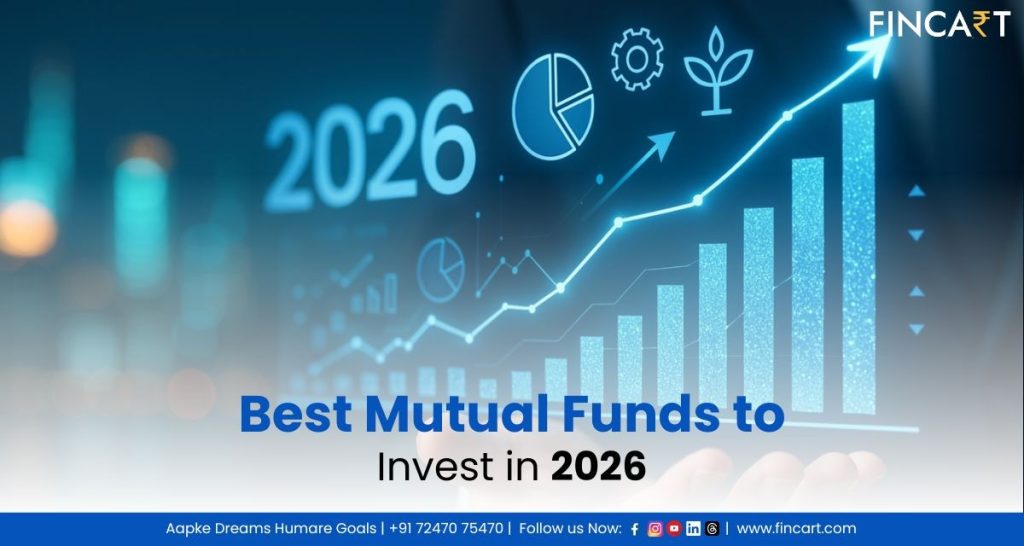 FINCA₹T

2026

Best Mutual Funds to

Invest in 2026

Aapke Dreams Humare Goals | +91 72470 75470 | Follow us Now: | www.fincart.com